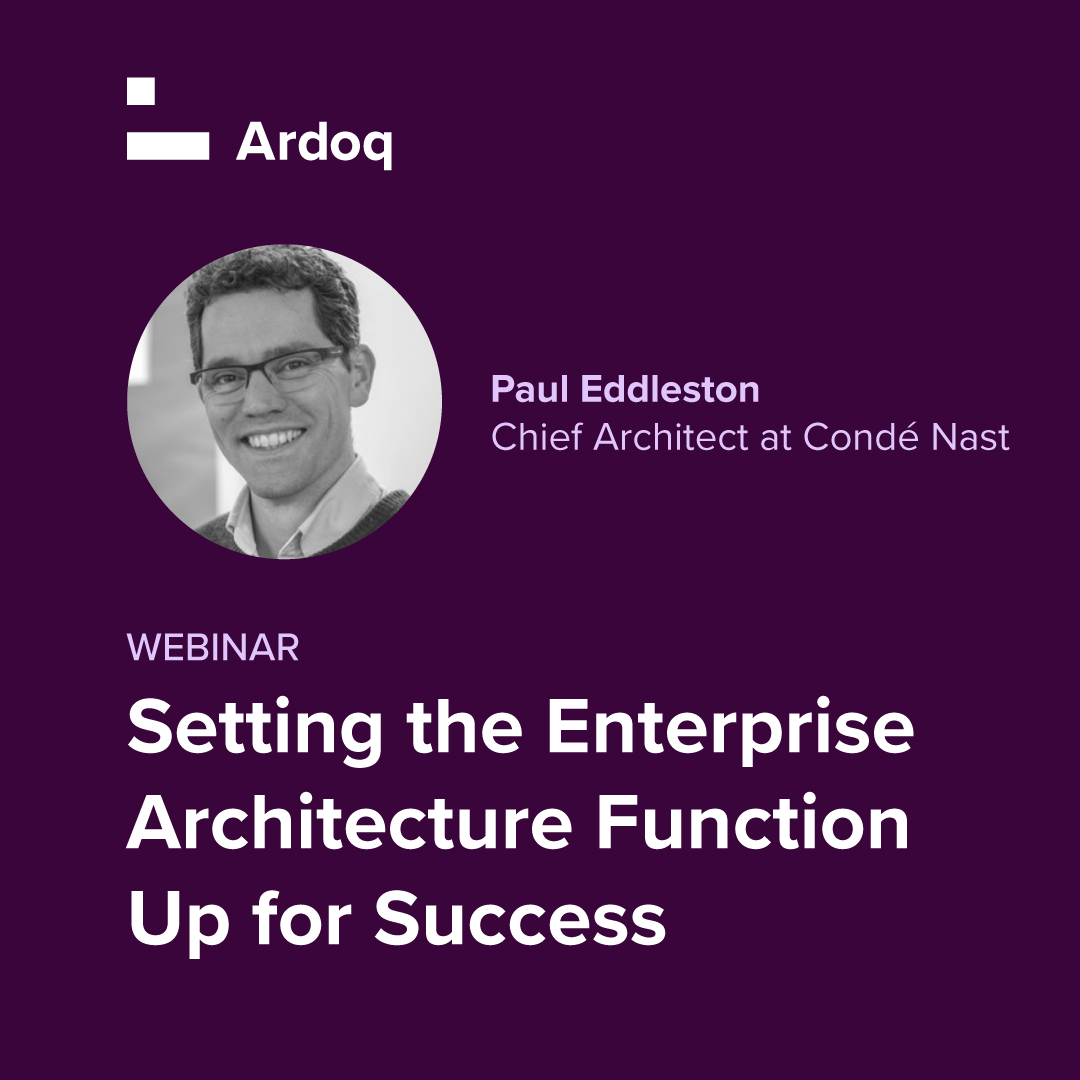 Ardoq

Paul Eddleston
Chief Architect at Condé Nast

WEBINAR

Setting the Enterprise Architecture Function Up for Success